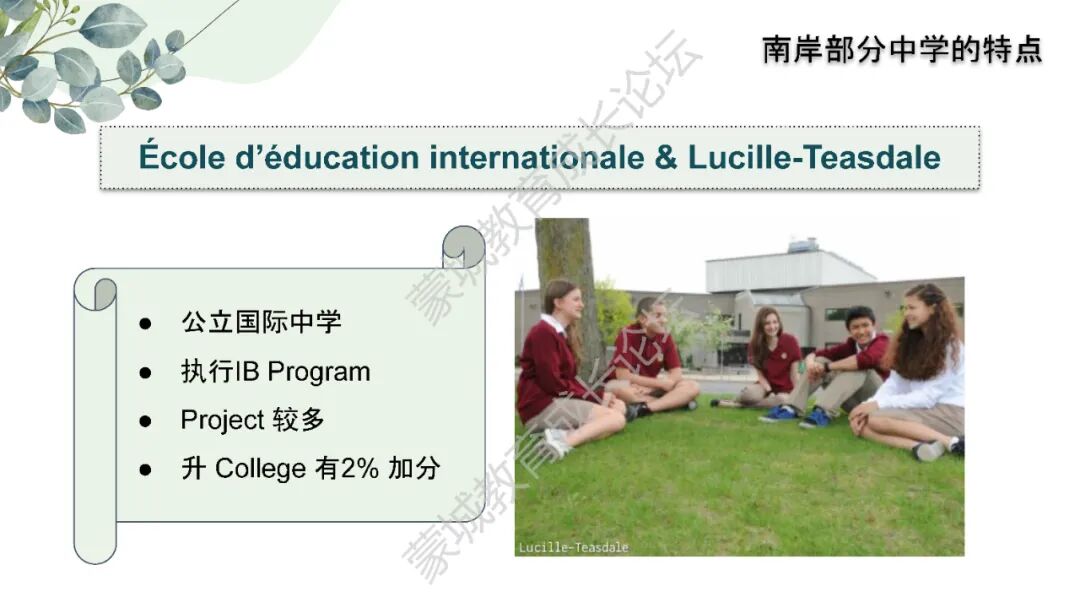 南岸部分中学的特点

École d'éducation internationale & Lucille-Teasdale

- 公立国际中学
- 执行IB Program
- Project 较多
- 升 College 有2% 加分

Lucille-Teasdale

蒙城教育成长论坛

蒙城教育成长论坛